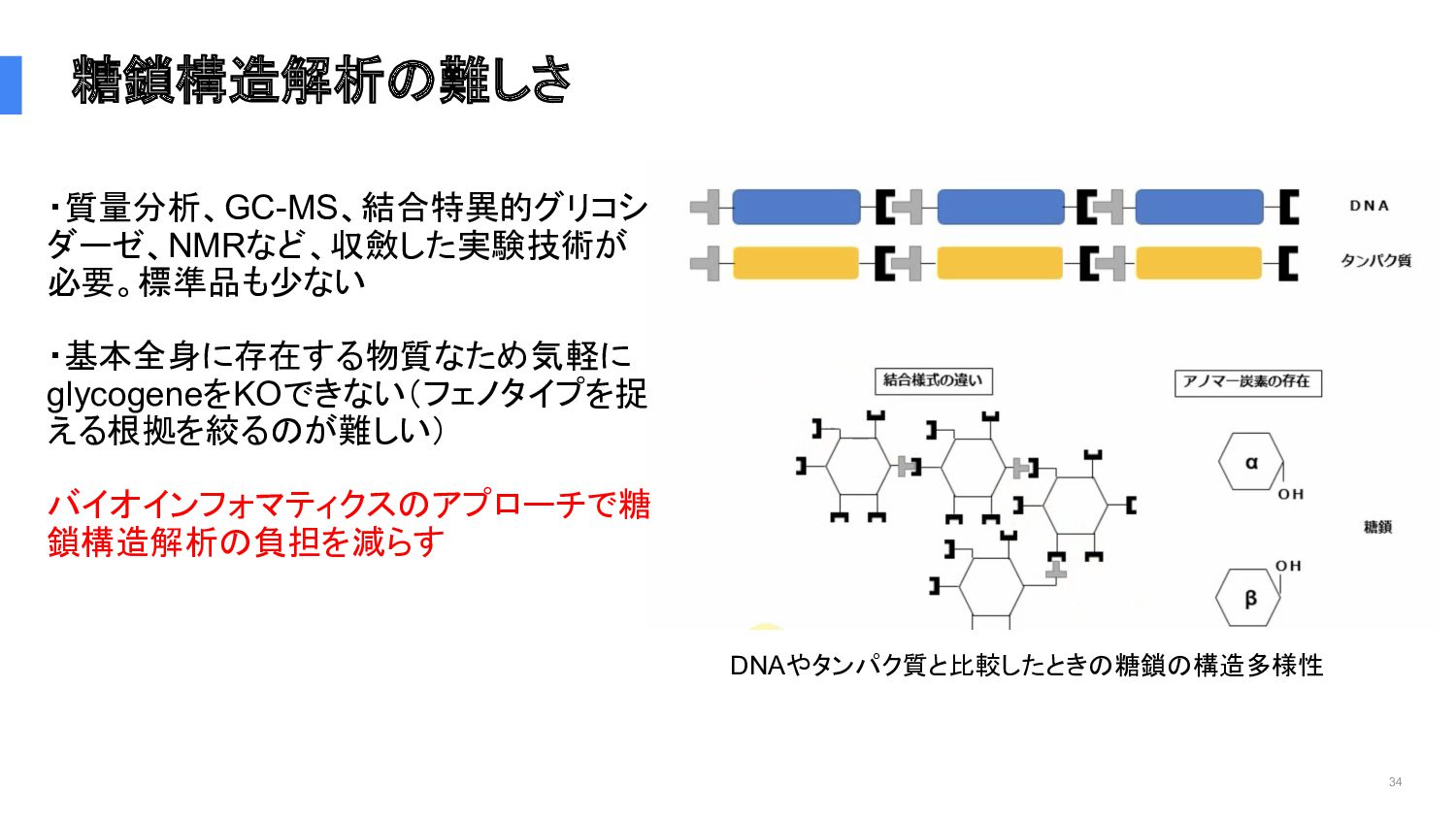 糖鎖構造解析の難しさ

・質量分析、GC-MS、結合特異的グリコシダーゼ、NMRなど、収斂した実験技術が必要。標準品も少ない

・基本全身に存在する物質なため気軽にglycogeneをKOできない（フェノタイプを捉える根拠を絞るのが難しい）

バイオインフォマティクスのアプローチで糖鎖構造解析の負担を減らす

DNA

タンパク質

結合様式の違い

アノマー炭素の存在

α

OH

糖鎖

OH

β

DNAやタンパク質と比較したときの糖鎖の構造多様性

34